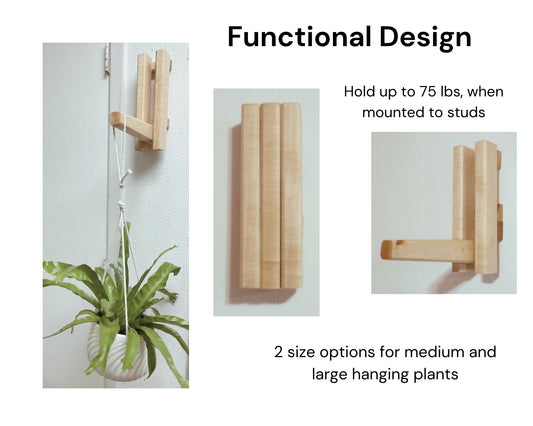 Functional Design

Hold up to 75 lbs, when mounted to studs

2 size options for medium and large hanging plants